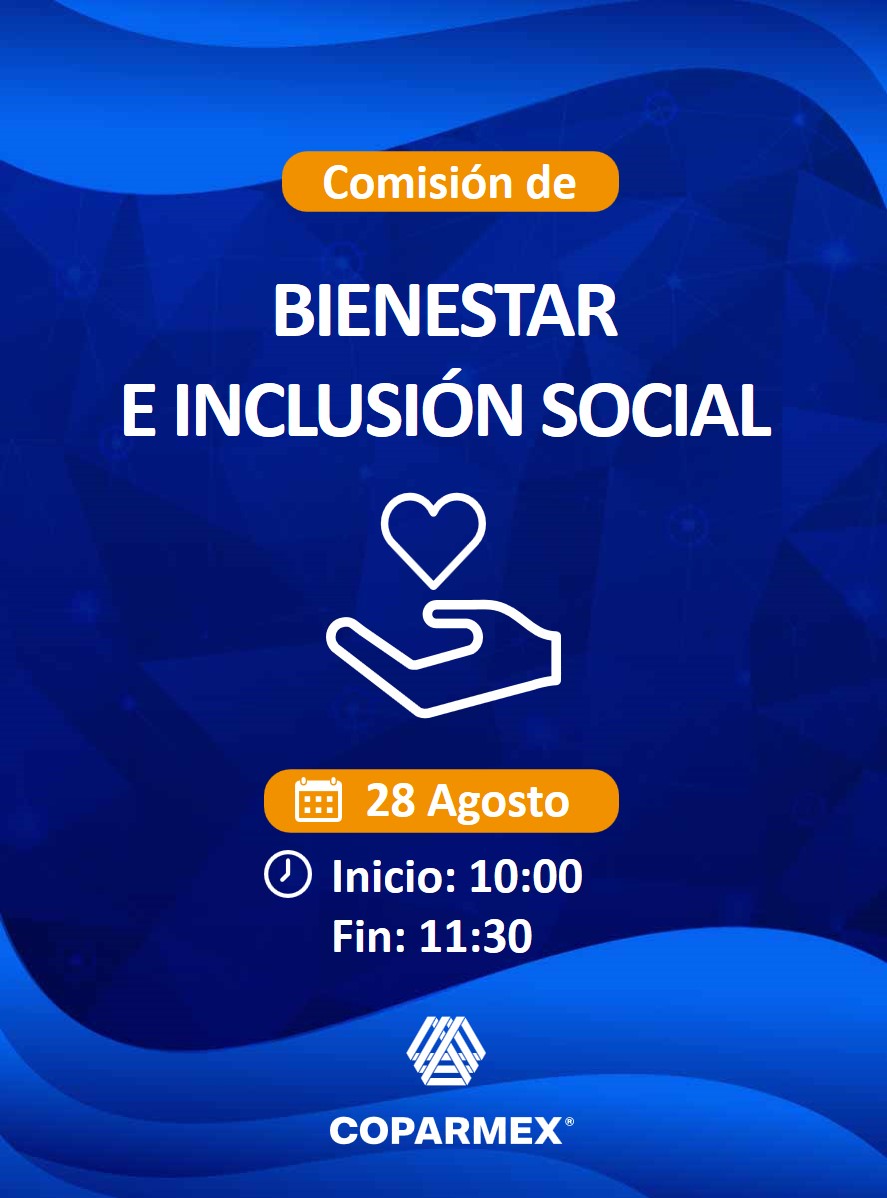 Comisión de

BIENESTAR
E INCLUSIÓN SOCIAL

28 Agosto

Inicio: 10:00
Fin: 11:30

COPARMEX®